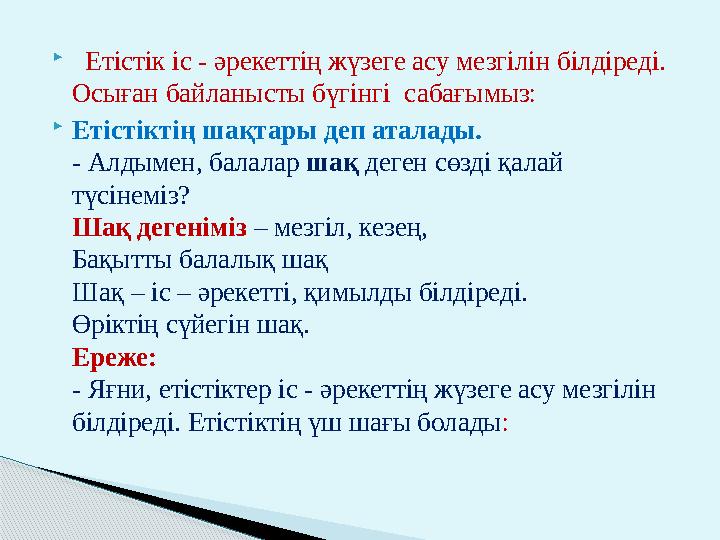 Етістік іс - әрекеттің жүзеге асу мезгілін білдіреді. Осыған байланысты бүгінгі сабағымыз:

Етістіктің шақтары деп аталады.
- Алдымен, балалар шақ деген сөзді қалай түсінеміз?
Шақ дегеніміз – мезгіл, кезең,
Бақытты балалық шақ
Шақ – іс – әрекетті, қимылды білдіреді.
Өріктің сүйегін шақ.
Ереже:
- Яғни, етістіктер іс - әрекеттің жүзеге асу мезгілін білдіреді. Етістіктің үш шағы болады: